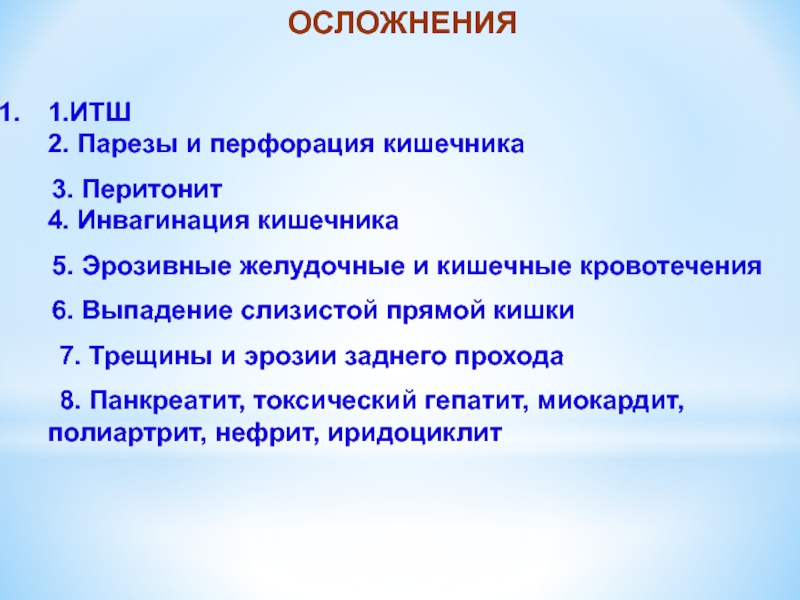 ОСЛОЖНЕНИЯ

1. 1.ИТШ
2. Парезы и перфорация кишечника

3. Перитонит
4. Инвагинация кишечника

5. Эрозивные желудочные и кишечные кровотечения

6. Выпадение слизистой прямой кишки

7. Трещины и эрозии заднего прохода

8. Панкреатит, токсический гепатит, миокардит, полиартрит, нефрит, иридоциклит